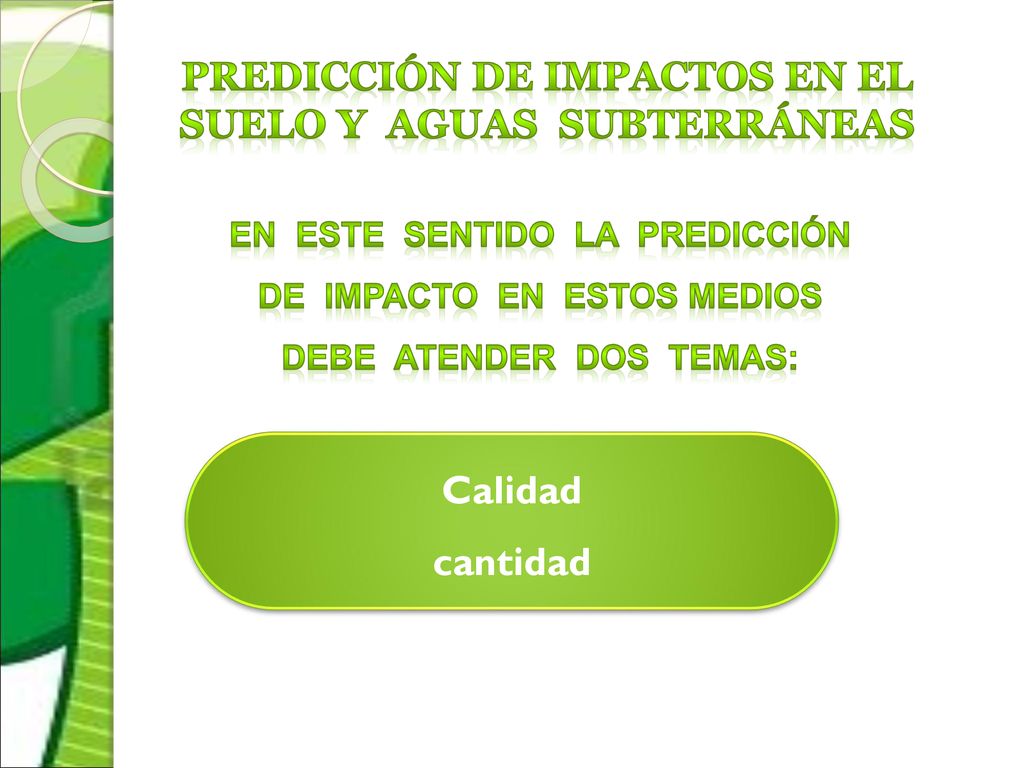 PREDICCIÓN DE IMPACTOS EN EL SUELO Y AGUAS SUBTERRÁNEAS

EN ESTE SENTIDO LA PREDICCIÓN DE IMPACTO EN ESTOS MEDIOS DEBE ATENDER DOS TEMAS:

Calidad
cantidad